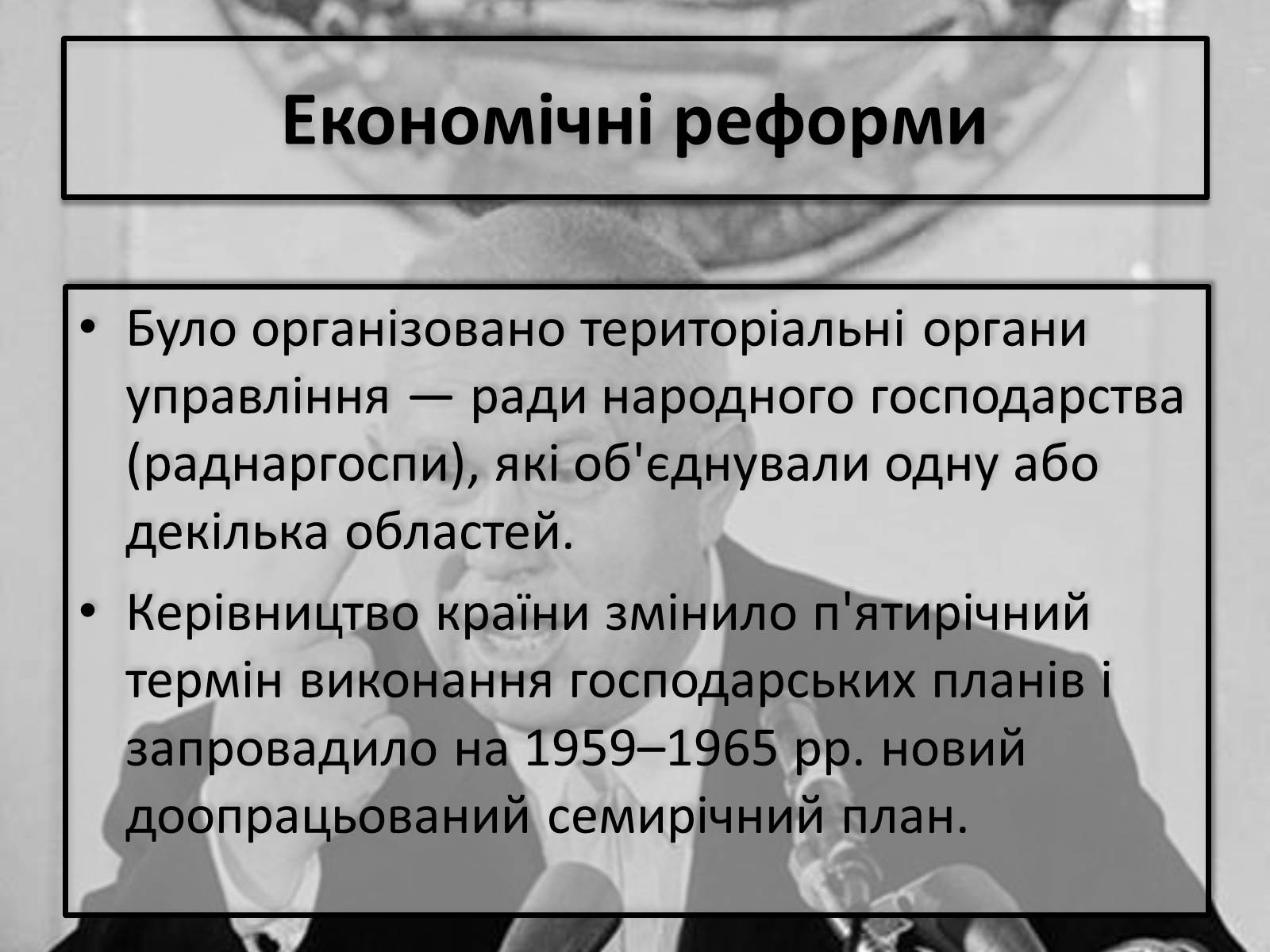 Економічні реформи

• Було організовано територіальні органи управління — ради народного господарства (раднаргоспи), які об'єднували одну або декілька областей.

• Керівництво країни змінило п'ятирічний термін виконання господарських планів і запровадило на 1959–1965 рр. новий доопрацьований семирічний план.